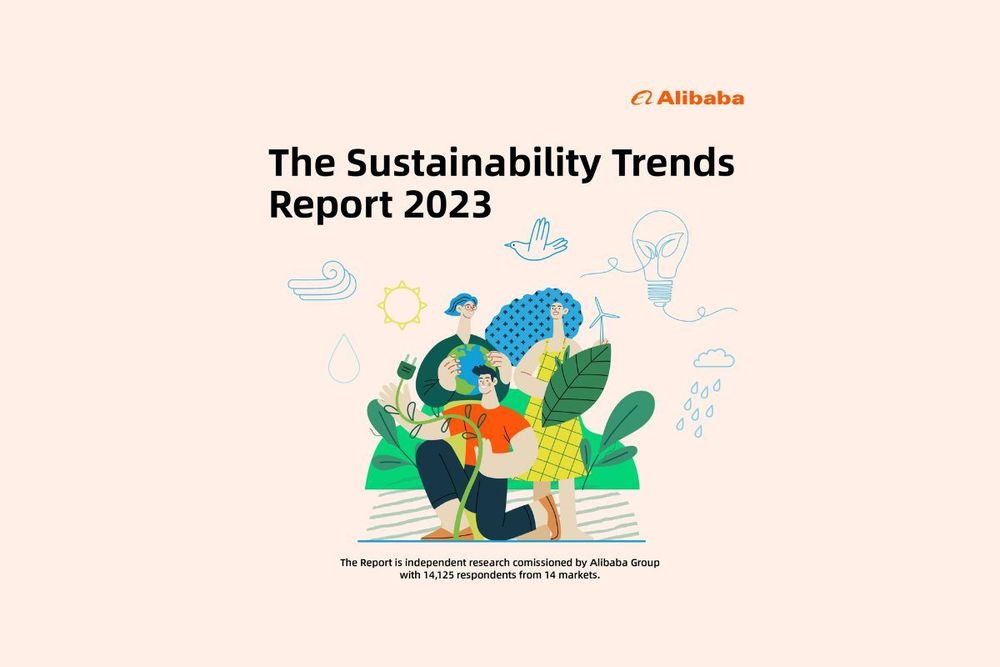 Alibaba

The Sustainability Trends Report 2023

The Report is independent research comissioned by Alibaba Group with 14,125 respondents from 14 markets.